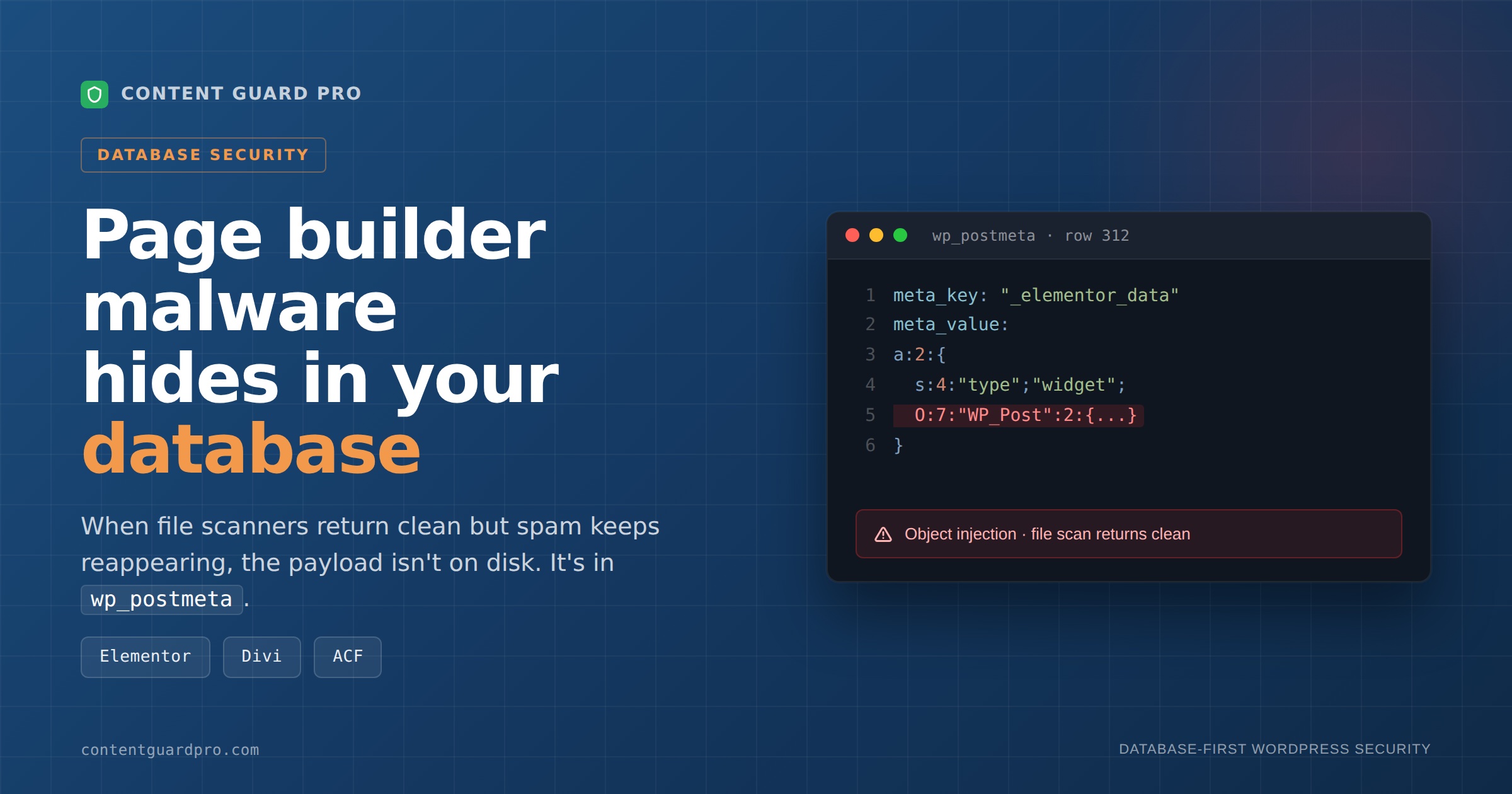 CONTENT GUARD PRO

DATABASE SECURITY

Page builder malware hides in your database

When file scanners return clean but spam keeps reappearing, the payload isn't on disk. It's in wp_postmeta.

Elementor Divi ACF

wp_postmeta · row 312

1 meta_key: "_elementor_data"
2 meta_value:
3 a:2:{
4 s:4:"type";"widget";
5 O:7:"WP_Post":2:{...}
6 }

Object injection · file scan returns clean

contentguardpro.com

DATABASE-FIRST WORDPRESS SECURITY